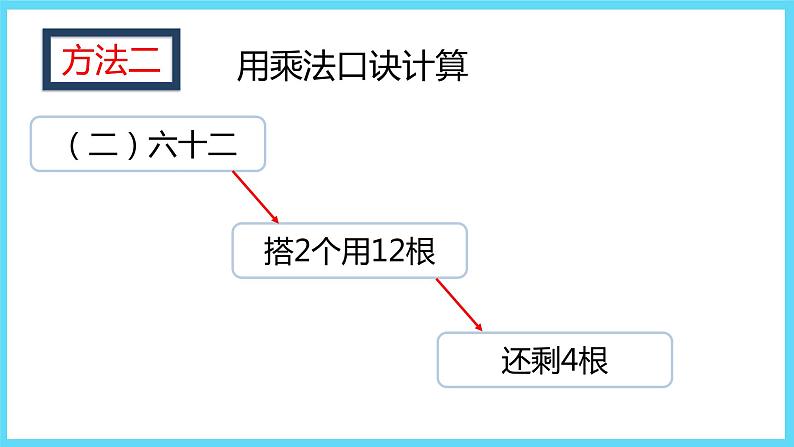 方法二

用乘法口诀计算

（二）六十二

搭2个用12根

还剩4根